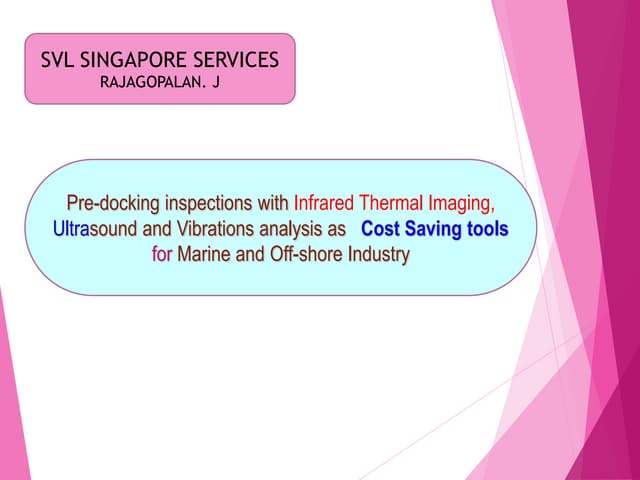 SVL SINGAPORE SERVICES
RAJAGOPALAN. J

Pre-docking inspections with Infrared Thermal Imaging, Ultrasound and Vibrations analysis as Cost Saving tools for Marine and Off-shore Industry